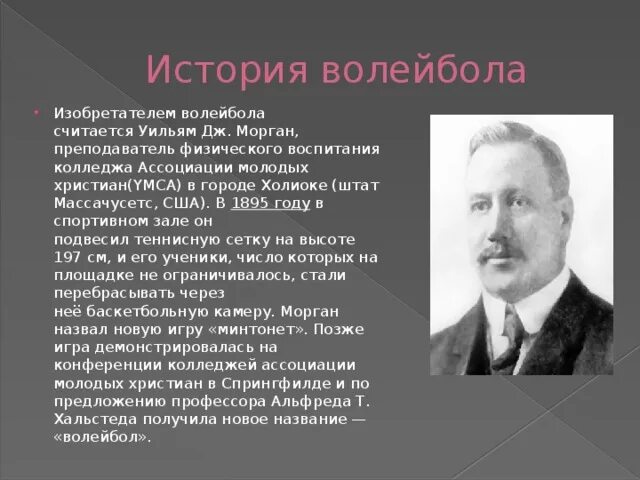 История волейбола

Изобретателем волейбола считается Уильям Дж. Морган, преподаватель физического воспитания колледжа Ассоциации молодых христиан(YMCA) в городе Холиоке (штат Массачусетс, США). В 1895 году в спортивном зале он подвесил теннисную сетку на высоте 197 см, и его ученики, число которых на площадке не ограничивалось, стали перебрасывать через неё баскетбольную камеру. Морган назвал новую игру «минтонет». Позже игра демонстрировалась на конференции колледжей ассоциации молодых христиан в Спрингфилде и по предложению профессора Альфреда Т. Хальстеда получила новое название — «волейбол».